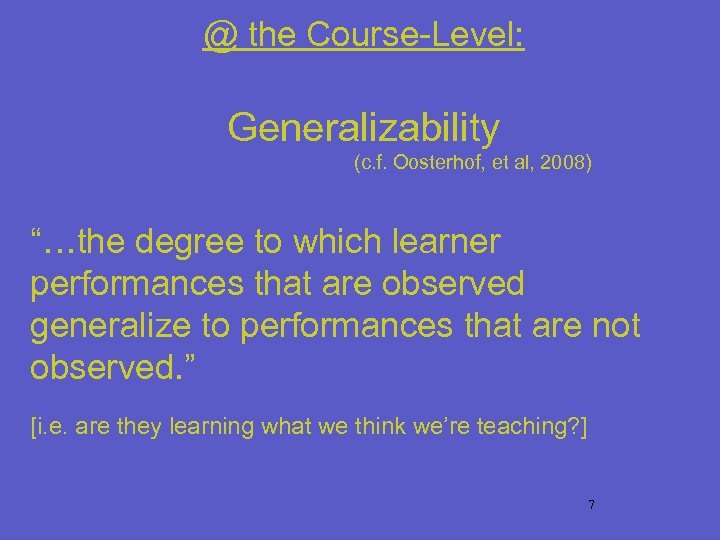 @ the Course-Level:

Generalizability
(c.f. Oosterhof, et al, 2008)

“…the degree to which learner performances that are observed generalize to performances that are not observed.”

[i.e. are they learning what we think we’re teaching?]

7